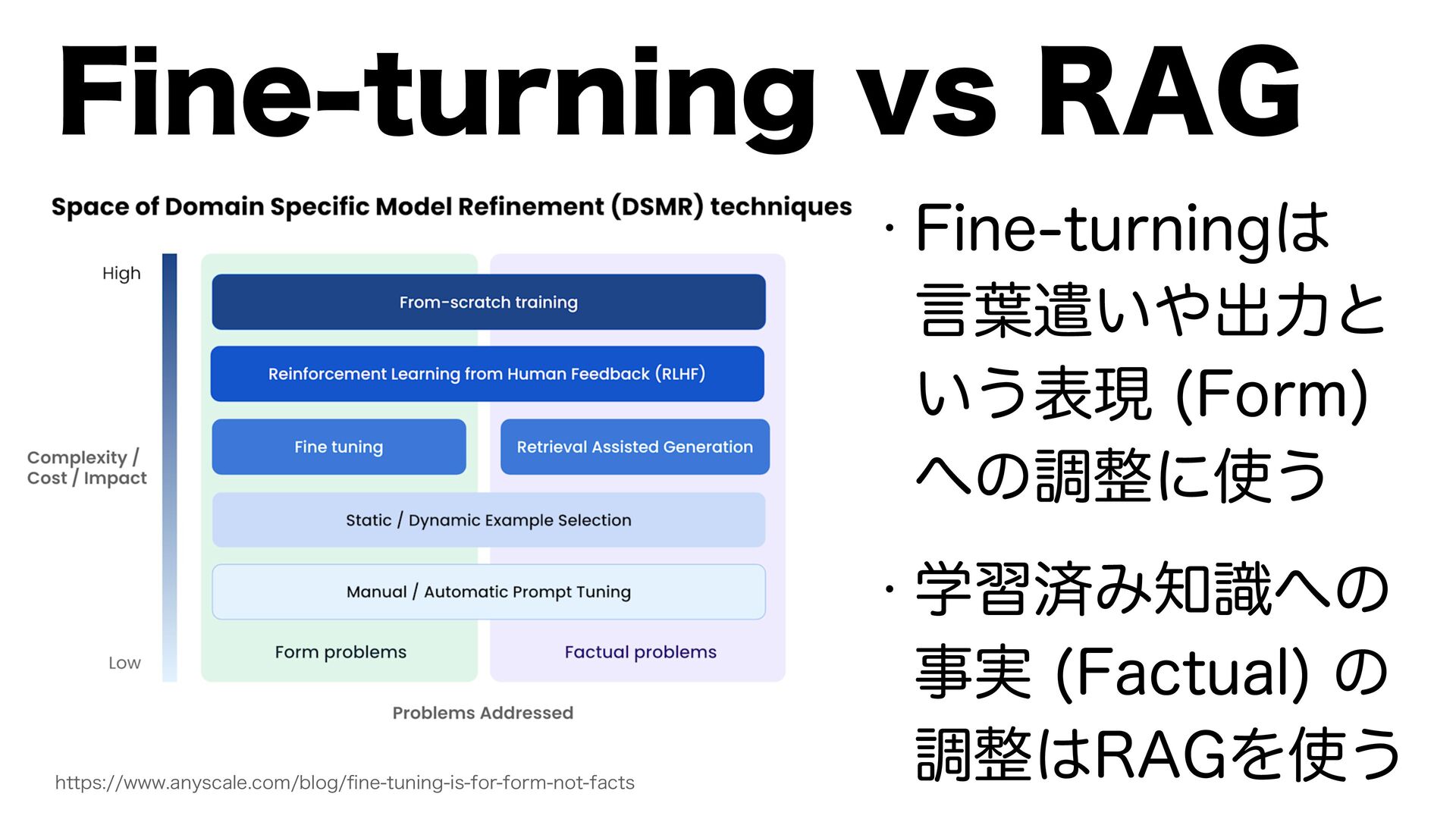 Fine-turning vs RAG

Space of Domain Specific Model Refinement (DSMR) techniques

High

Complexity / Cost / Impact

Low

From-scratch training

Reinforcement Learning from Human Feedback (RLHF)

Fine tuning

Retrieval Assisted Generation

Static / Dynamic Example Selection

Manual / Automatic Prompt Tuning

Form problems

Factual problems

Problems Addressed

https://www.anyscale.com/blog/fine-tuning-is-for-form-not-facts

・Fine-turningは言葉遣いや出力という表現 (Form) への調整に使う

・学習済み知識への事実 (Factual) の調整はRAGを使う